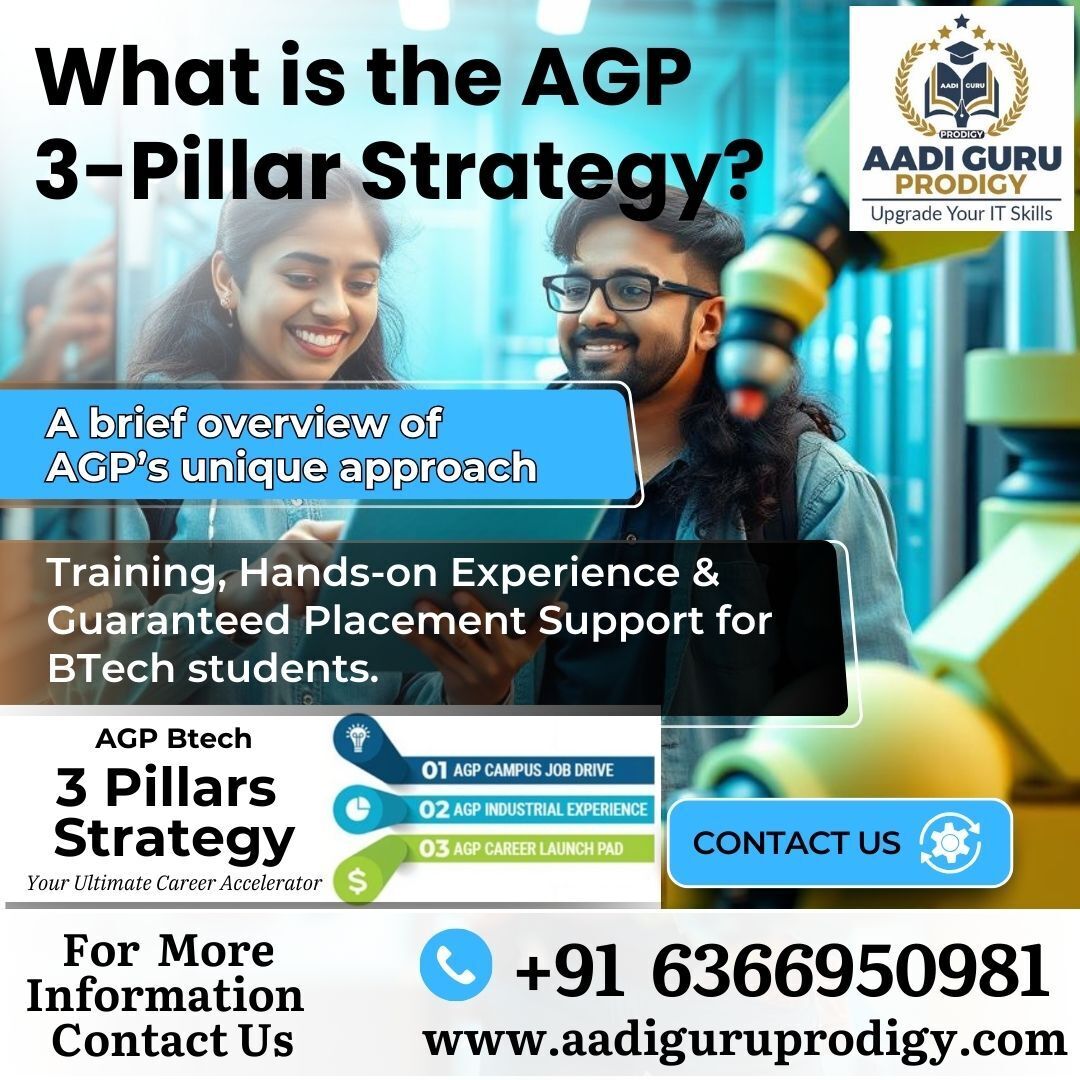 What is the AGP 3-Pillar Strategy?

AADI GURU
PRODIGY
AADI GURU PRODIGY
Upgrade Your IT Skills

A brief overview of AGP's unique approach

Training, Hands-on Experience & Guaranteed Placement Support for BTech students.

AGP Btech
3 Pillars Strategy
Your Ultimate Career Accelerator

01 AGP CAMPUS JOB DRIVE
02 AGP INDUSTRIAL EXPERIENCE
03 AGP CAREER LAUNCH PAD

CONTACT US

For More Information Contact Us

+91 6366950981
www.aadiguruprodigy.com